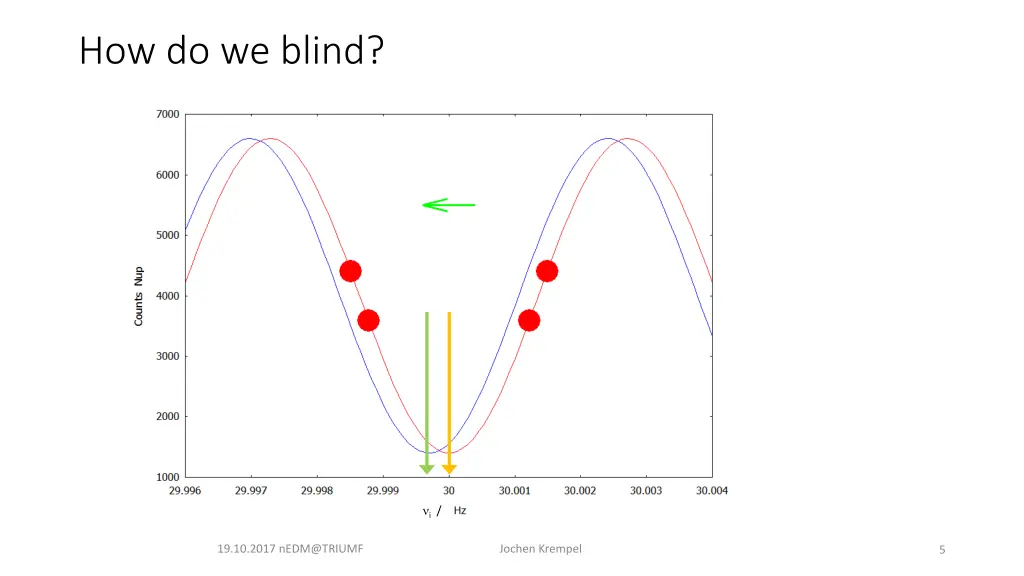 How do we blind?

7000
6000
5000
4000
3000
2000
1000

Counts Nup

29.996 29.997 29.998 29.999 30 30.001 30.002 30.003 30.004

$\nu_i$ / Hz

19.10.2017 nEDM@TRIUMF

Jochen Krempel

5